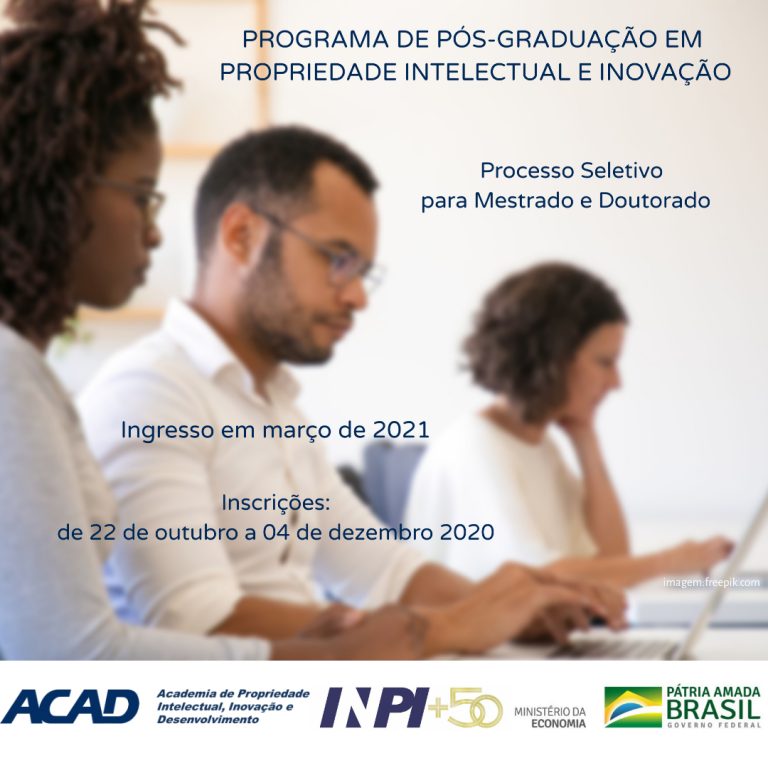 PROGRAMA DE PÓS-GRADUAÇÃO EM PROPRIEDADE INTELECTUAL E INOVAÇÃO

Processo Seletivo para Mestrado e Doutorado

Ingresso em março de 2021

Inscrições:
de 22 de outubro a 04 de dezembro 2020

imagem:freepik.com

ACAD Academia de Propriedade Intelectual, Inovação e Desenvolvimento

INPI +50

MINISTÉRIO DA ECONOMIA

PÁTRIA AMADA BRASIL GOVERNO FEDERAL